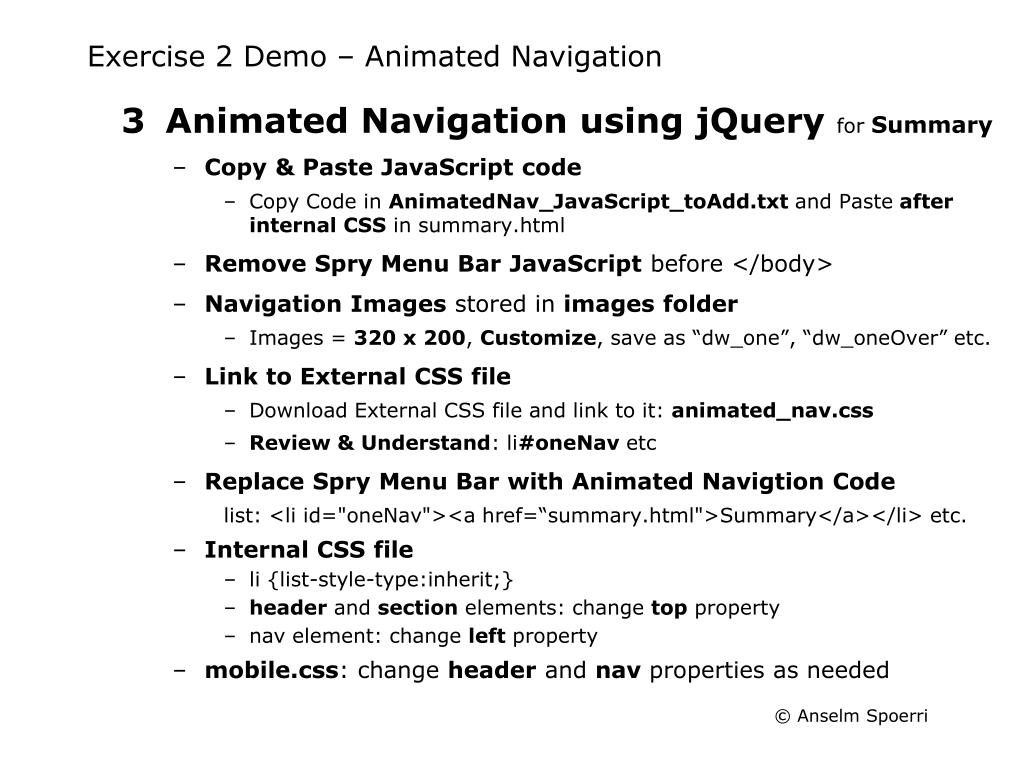 Exercise 2 Demo – Animated Navigation

3 Animated Navigation using jQuery for Summary

– Copy & Paste JavaScript code

– Copy Code in AnimatedNav_JavaScript_toAdd.txt and Paste after internal CSS in summary.html

– Remove Spry Menu Bar JavaScript before </body>

– Navigation Images stored in images folder

– Images = 320 x 200, Customize, save as “dw_one”, “dw_oneOver” etc.

– Link to External CSS file

– Download External CSS file and link to it: animated_nav.css

– Review & Understand: li#oneNav etc

– Replace Spry Menu Bar with Animated Navigtion Code

list: <li id="oneNav"><a href=“summary.html">Summary</a></li> etc.

– Internal CSS file

– li {list-style-type:inherit;}

– header and section elements: change top property

– nav element: change left property

– mobile.css: change header and nav properties as needed

© Anselm Spoerri